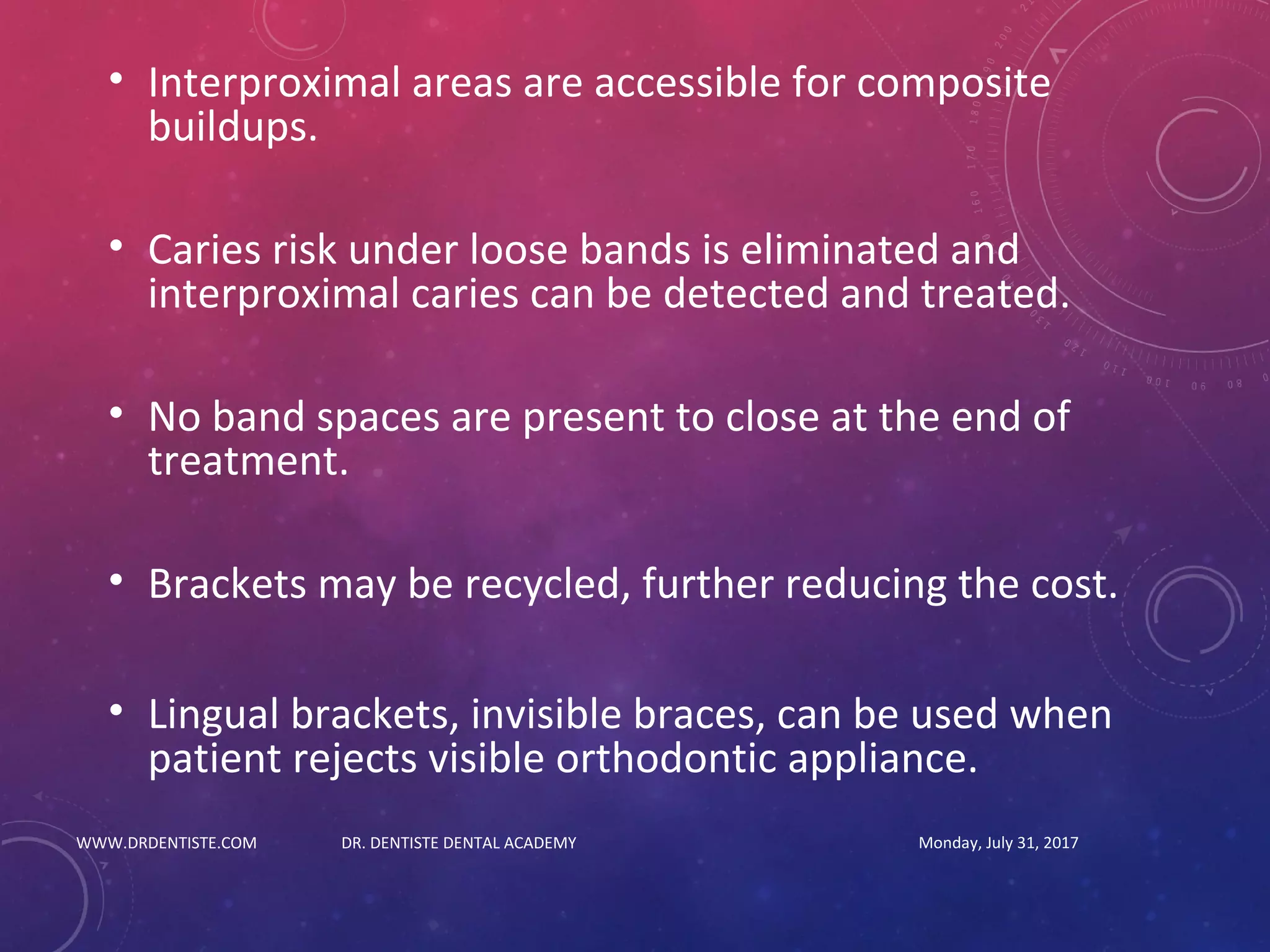 • Interproximal areas are accessible for composite buildups.

• Caries risk under loose bands is eliminated and interproximal caries can be detected and treated.

• No band spaces are present to close at the end of treatment.

• Brackets may be recycled, further reducing the cost.

• Lingual brackets, invisible braces, can be used when patient rejects visible orthodontic appliance.

WWW.DRDENTISTE.COM DR. DENTISTE DENTAL ACADEMY Monday, July 31, 2017